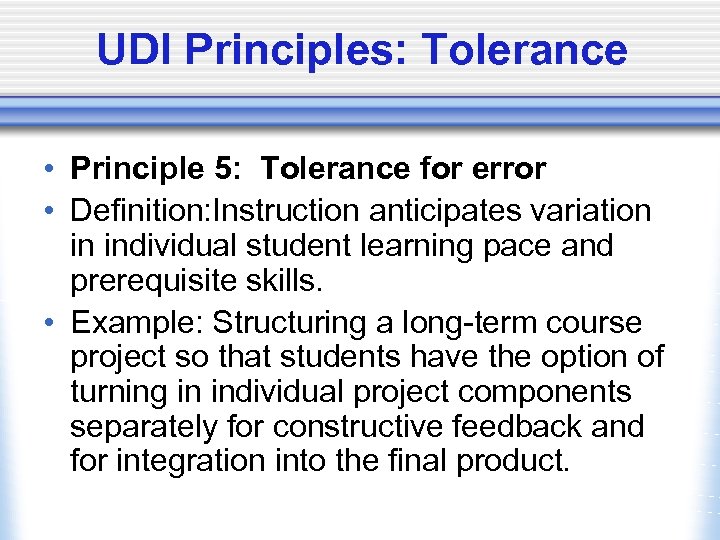 UDI Principles: Tolerance

• Principle 5: Tolerance for error
• Definition:Instruction anticipates variation in individual student learning pace and prerequisite skills.
• Example: Structuring a long-term course project so that students have the option of turning in individual project components separately for constructive feedback and for integration into the final product.